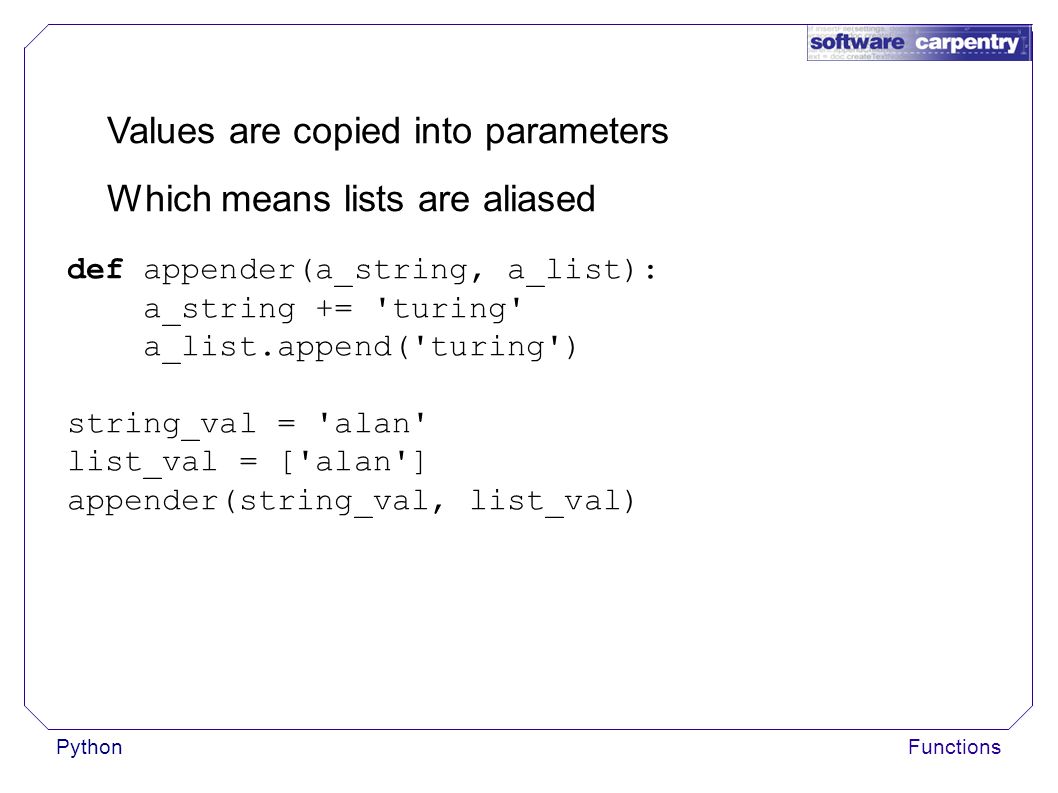 software carpentry

Values are copied into parameters

Which means lists are aliased

def appender(a_string, a_list):
    a_string += 'turing'
    a_list.append('turing')

string_val = 'alan'
list_val = ['alan']
appender(string_val, list_val)

Python

Functions